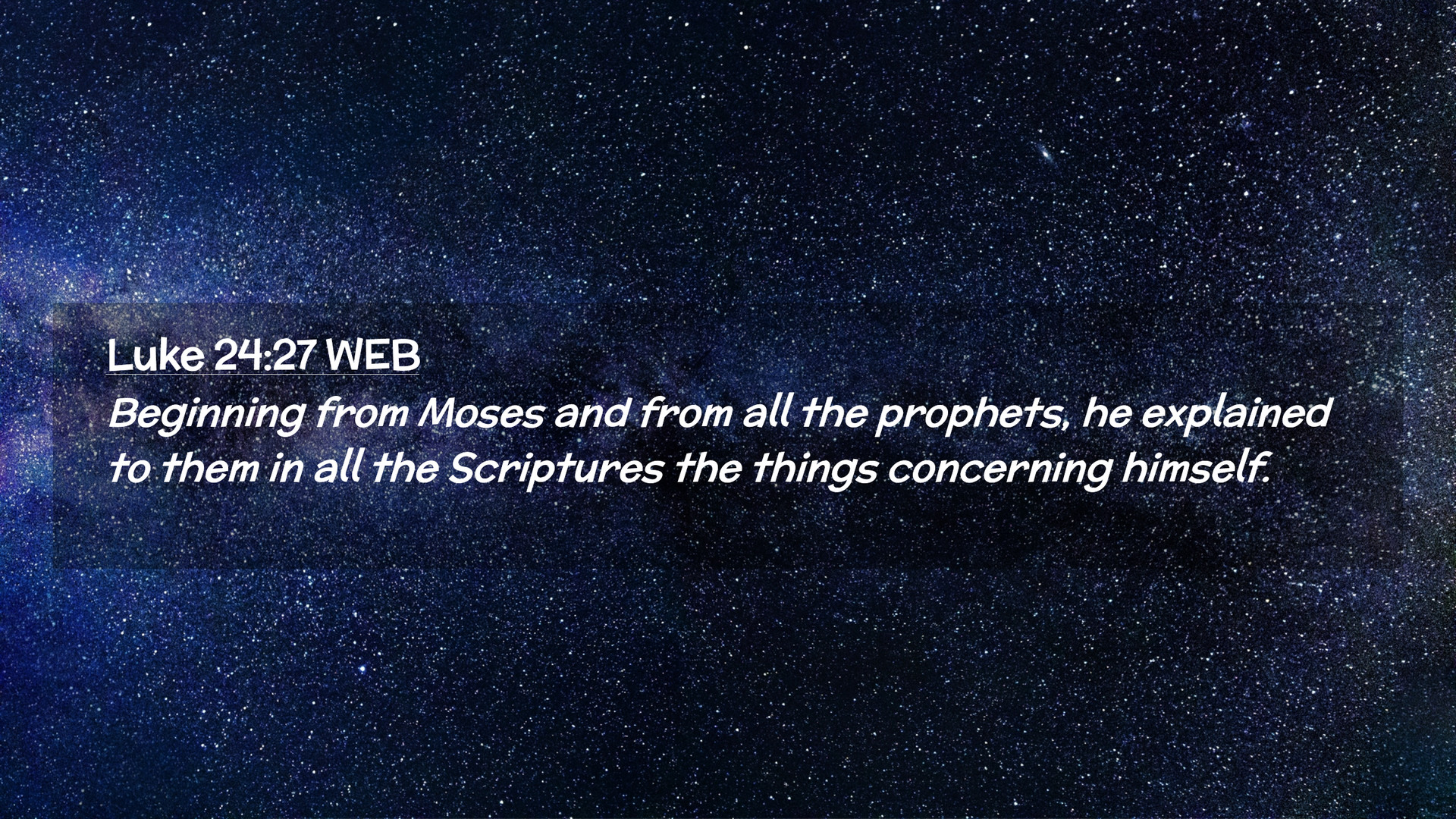 Luke 24:27 WEB
Beginning from Moses and from all the prophets, he explained to them in all the Scriptures the things concerning himself.